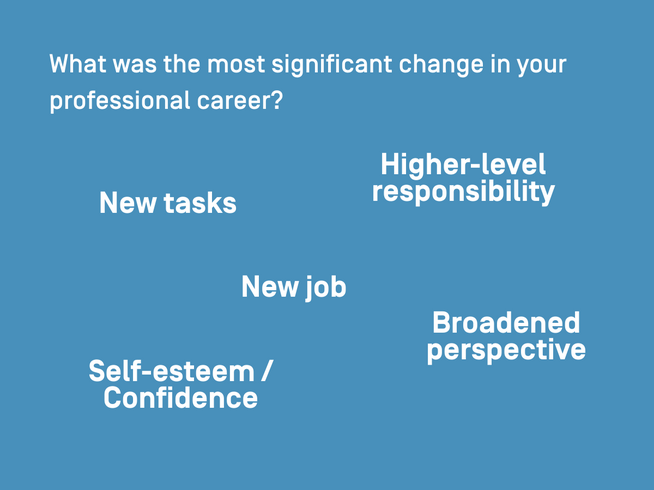 What was the most significant change in your professional career?

Higher-level responsibility

New tasks

New job

Broadened perspective

Self-esteem / Confidence